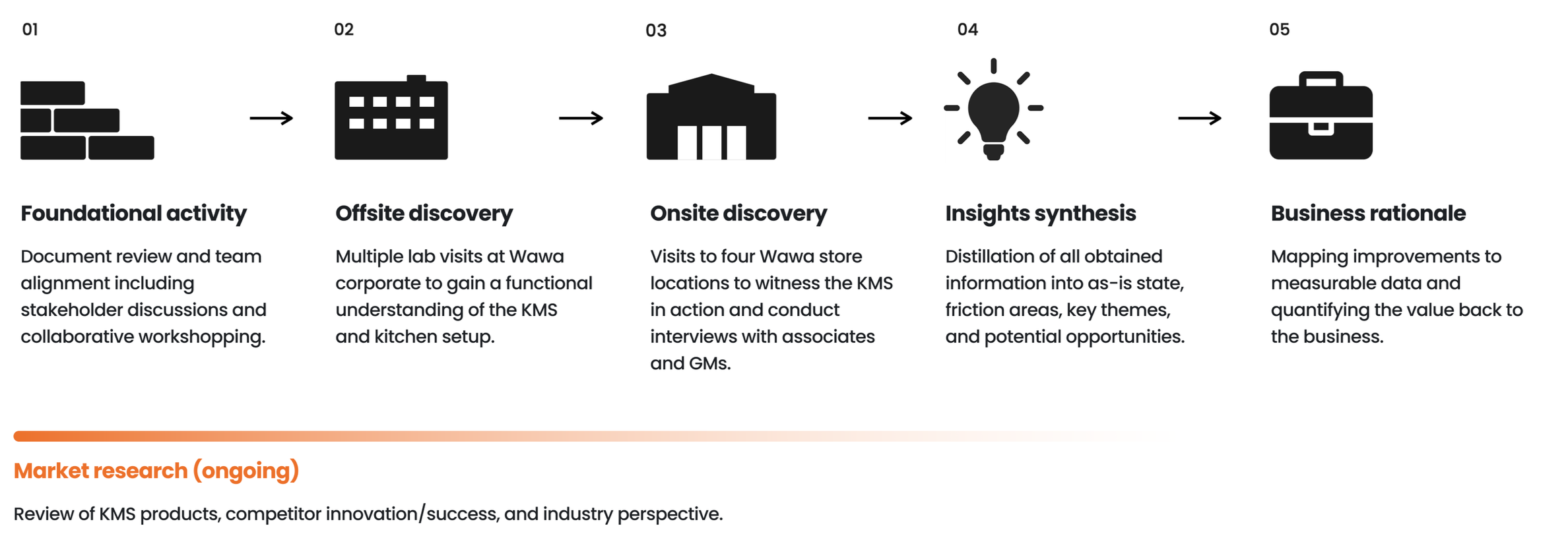 01

Foundational activity

Document review and team alignment including stakeholder discussions and collaborative workshopping.

02

Offsite discovery

Multiple lab visits at Wawa corporate to gain a functional understanding of the KMS and kitchen setup.

03

Onsite discovery

Visits to four Wawa store locations to witness the KMS in action and conduct interviews with associates and GMs.

04

Insights synthesis

Distillation of all obtained information into as-is state, friction areas, key themes, and potential opportunities.

05

Business rationale

Mapping improvements to measurable data and quantifying the value back to the business.

Market research (ongoing)

Review of KMS products, competitor innovation/success, and industry perspective.